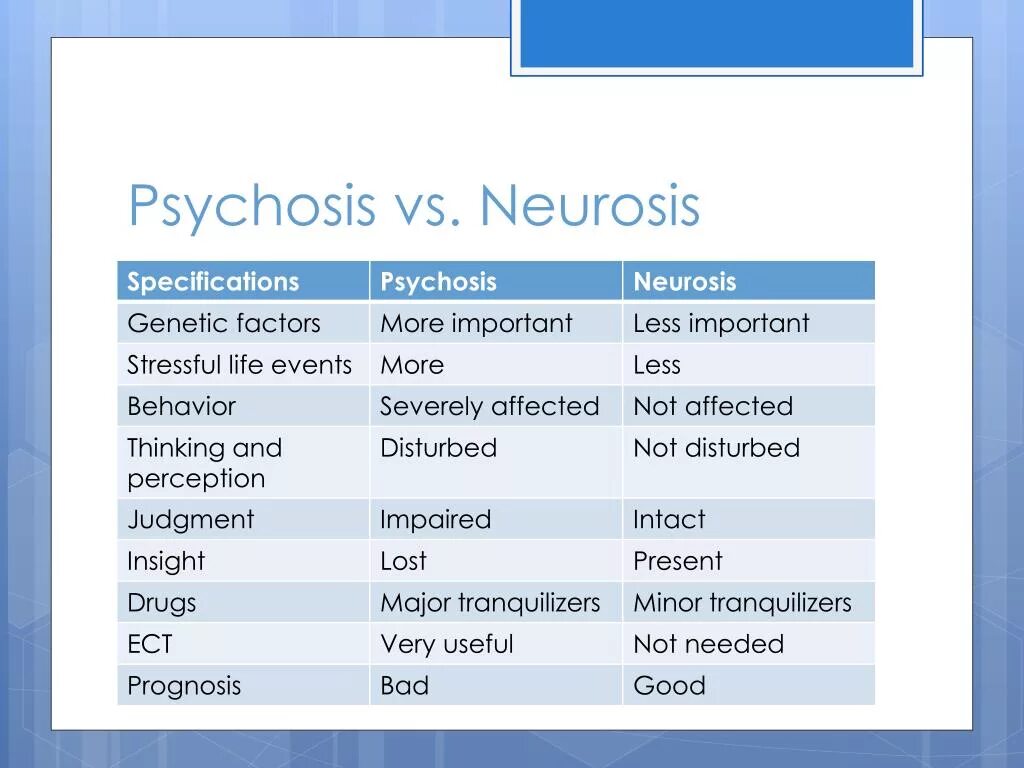 Psychosis vs. Neurosis

| Specifications | Psychosis | Neurosis |
|---|---|---|
| Genetic factors | More important | Less important |
| Stressful life events | More | Less |
| Behavior | Severely affected | Not affected |
| Thinking and perception | Disturbed | Not disturbed |
| Judgment | Impaired | Intact |
| Insight | Lost | Present |
| Drugs | Major tranquilizers | Minor tranquilizers |
| ECT | Very useful | Not needed |
| Prognosis | Bad | Good |